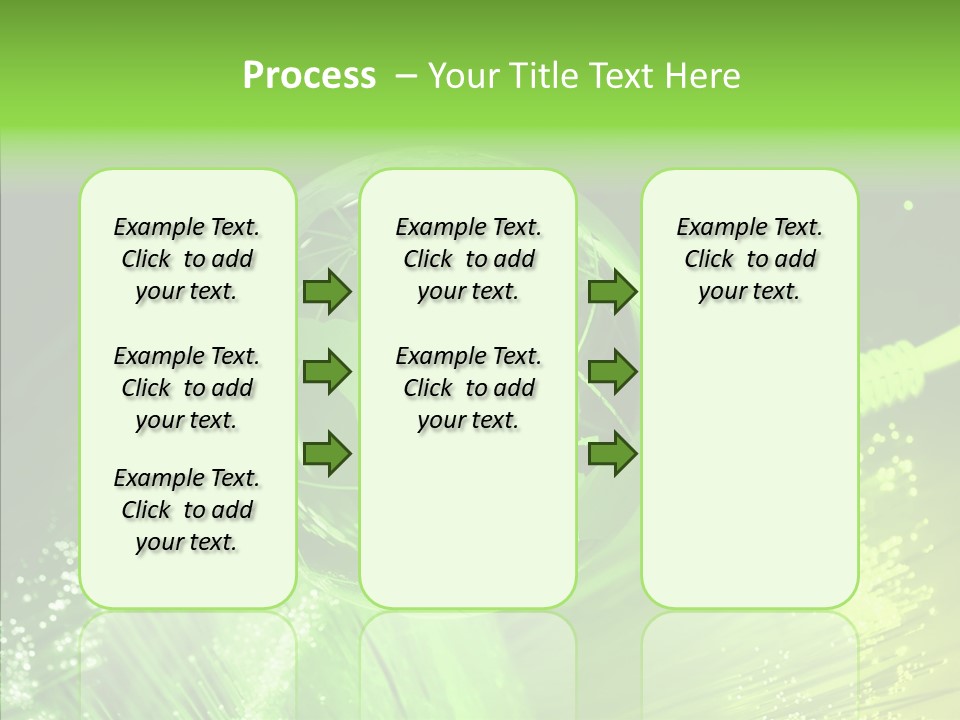 Process – Your Title Text Here

Example Text. Click to add your text.

Example Text. Click to add your text.

Example Text. Click to add your text.

Example Text. Click to add your text.

Example Text. Click to add your text.

Example Text. Click to add your text.